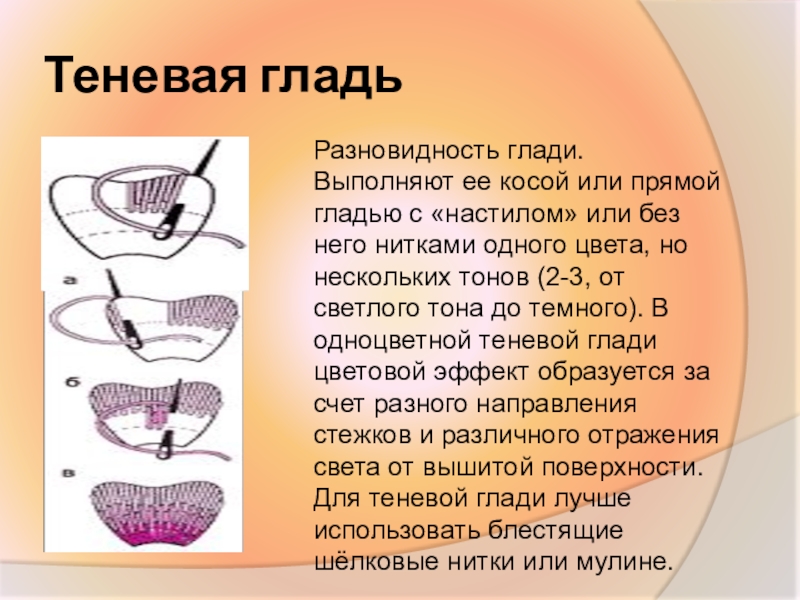 Теневая гладь

а

б

в

Разновидность глади. Выполняют ее косой или прямой гладью с «настилом» или без него нитками одного цвета, но нескольких тонов (2-3, от светлого тона до темного). В одноцветной теневой глади цветовой эффект образуется за счет разного направления стежков и различного отражения света от вышитой поверхности. Для теневой глади лучше использовать блестящие шёлковые нитки или мулине.